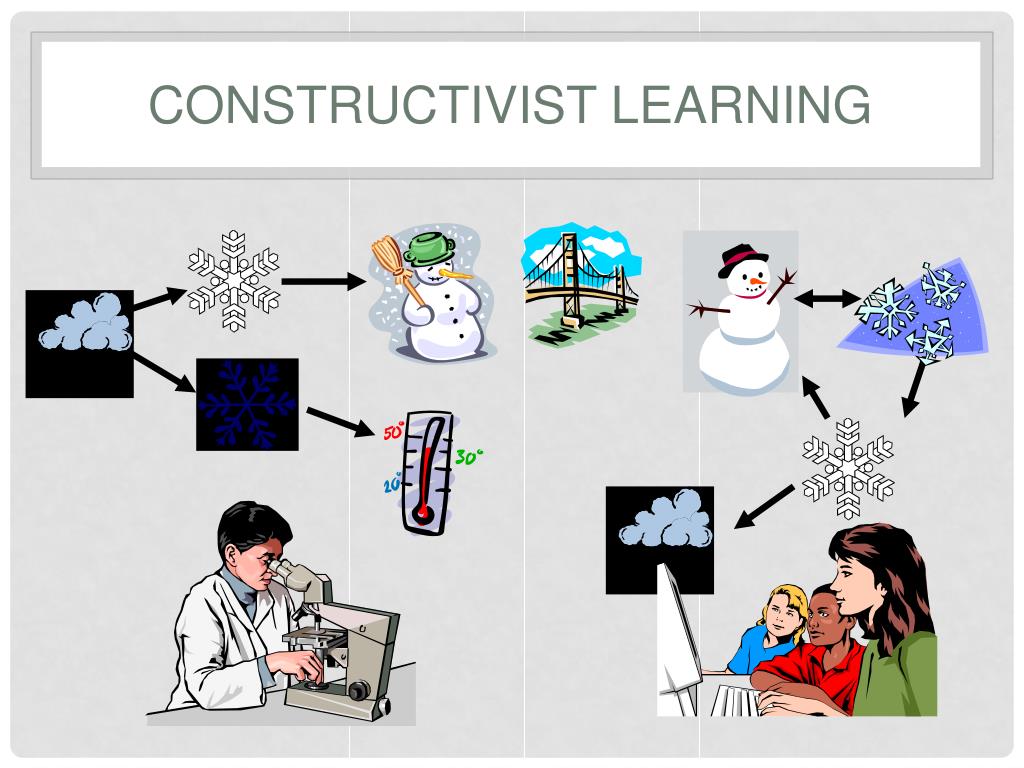 CONSTRUCTIVIST LEARNING

50°

30°

20°